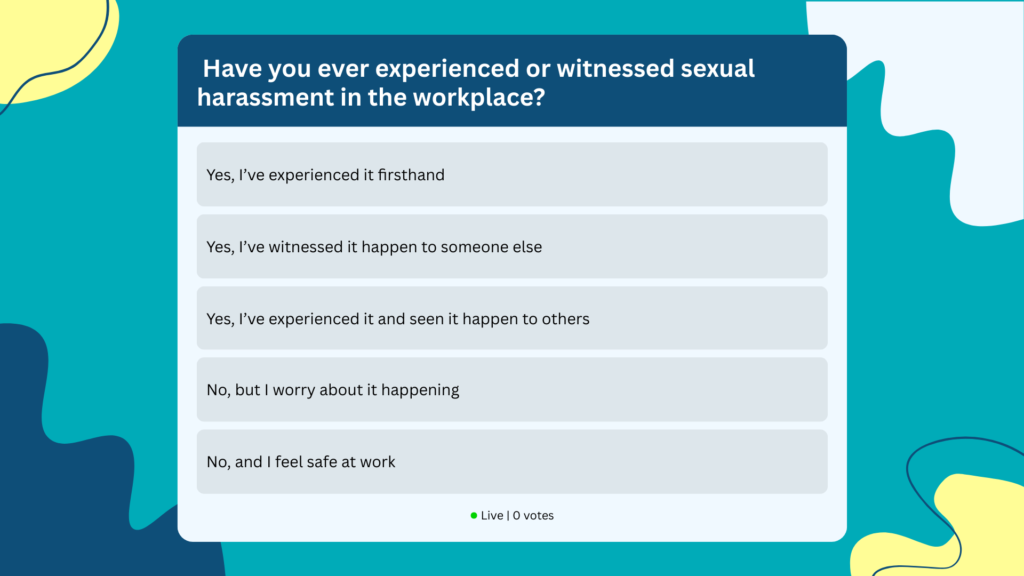 Have you ever experienced or witnessed sexual harassment in the workplace?

Yes, I've experienced it firsthand

Yes, I've witnessed it happen to someone else

Yes, I've experienced it and seen it happen to others

No, but I worry about it happening

No, and I feel safe at work

Live | 0 votes